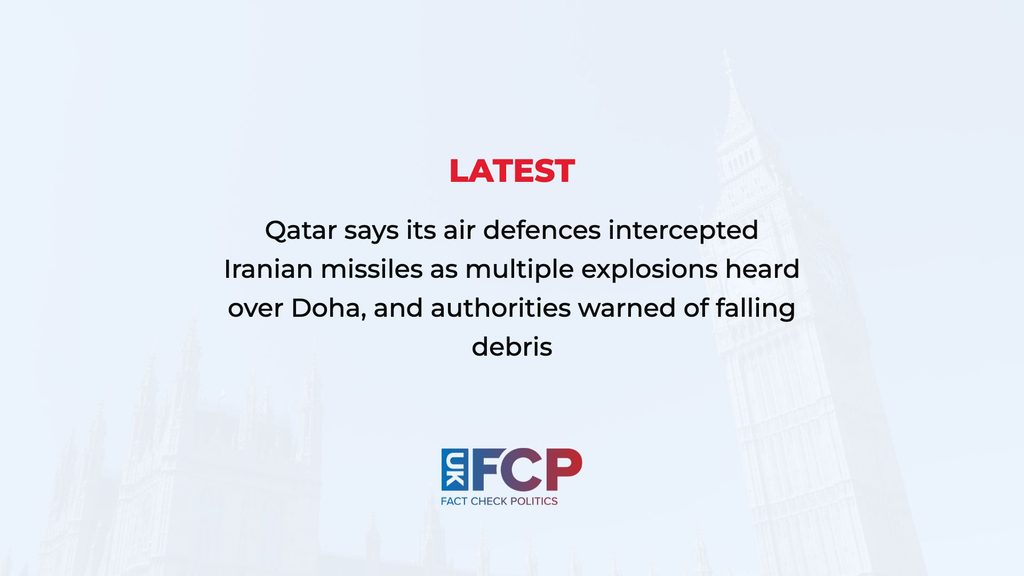 LATEST

Qatar says its air defences intercepted Iranian missiles as multiple explosions heard over Doha, and authorities warned of falling debris

UK FCP
FACT CHECK POLITICS